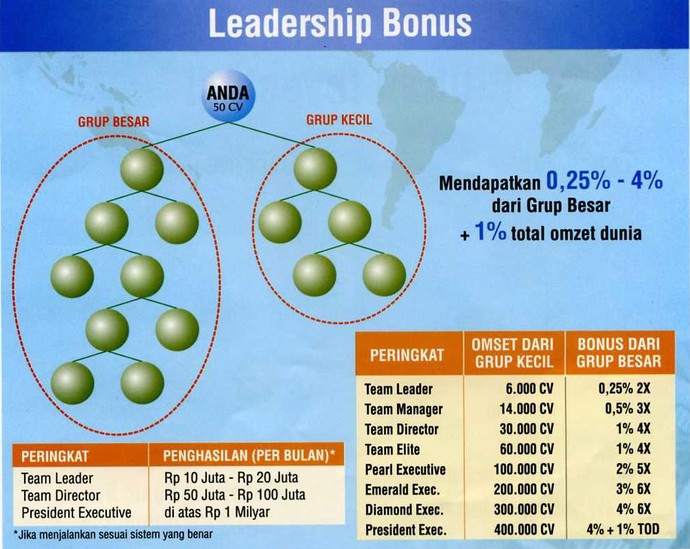 Leadership Bonus

ANDA
50 CV

GRUP BESAR

GRUP KECIL

Mendapatkan 0,25% - 4%
dari Grup Besar
+ 1% total omzet dunia

| PERINGKAT | PENGHASILAN (PER BULAN)* |
|---|---|
| Team Leader | Rp 10 Juta - Rp 20 Juta |
| Team Director | Rp 50 Juta - Rp 100 Juta |
| President Executive | di atas Rp 1 Milyar |

*Jika menjalankan sesuai sistem yang benar

| PERINGKAT | OMSET DARI GRUP KECIL | BONUS DARI GRUP BESAR |
|---|---|---|
| Team Leader | 6.000 CV | 0,25% 2X |
| Team Manager | 14.000 CV | 0,5% 3X |
| Team Director | 30.000 CV | 1% 4X |
| Team Elite | 60.000 CV | 1% 4X |
| Pearl Executive | 100.000 CV | 2% 5X |
| Emerald Exec. | 200.000 CV | 3% 6X |
| Diamond Exec. | 300.000 CV | 4% 6X |
| President Exec. | 400.000 CV | 4% + 1% TOD |